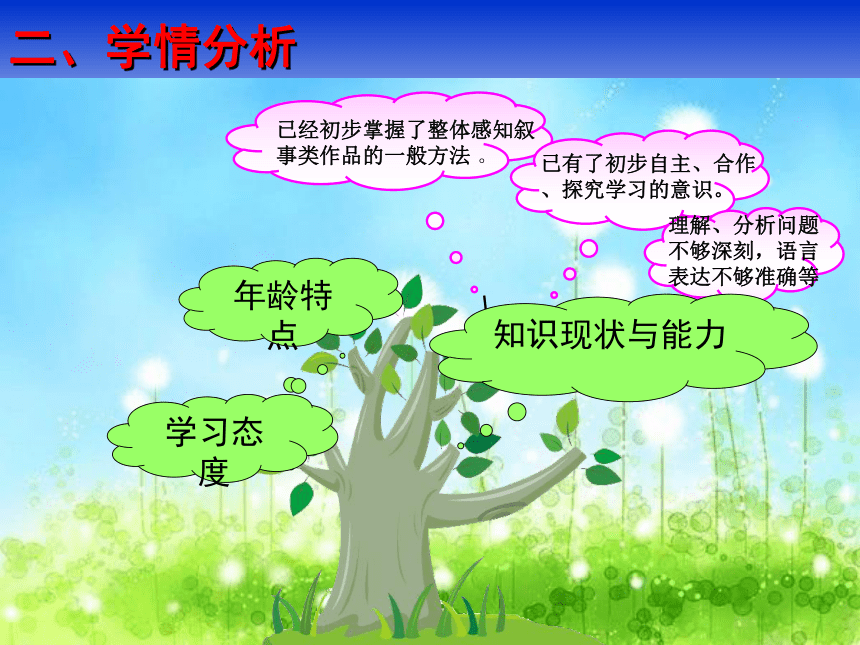 二、学情分析

已经初步掌握了整体感知叙事类作品的一般方法 。

已有了初步自主、合作、探究学习的意识。

理解、分析问题不够深刻，语言表达不够准确等

年龄特点

知识现状与能力

学习态度